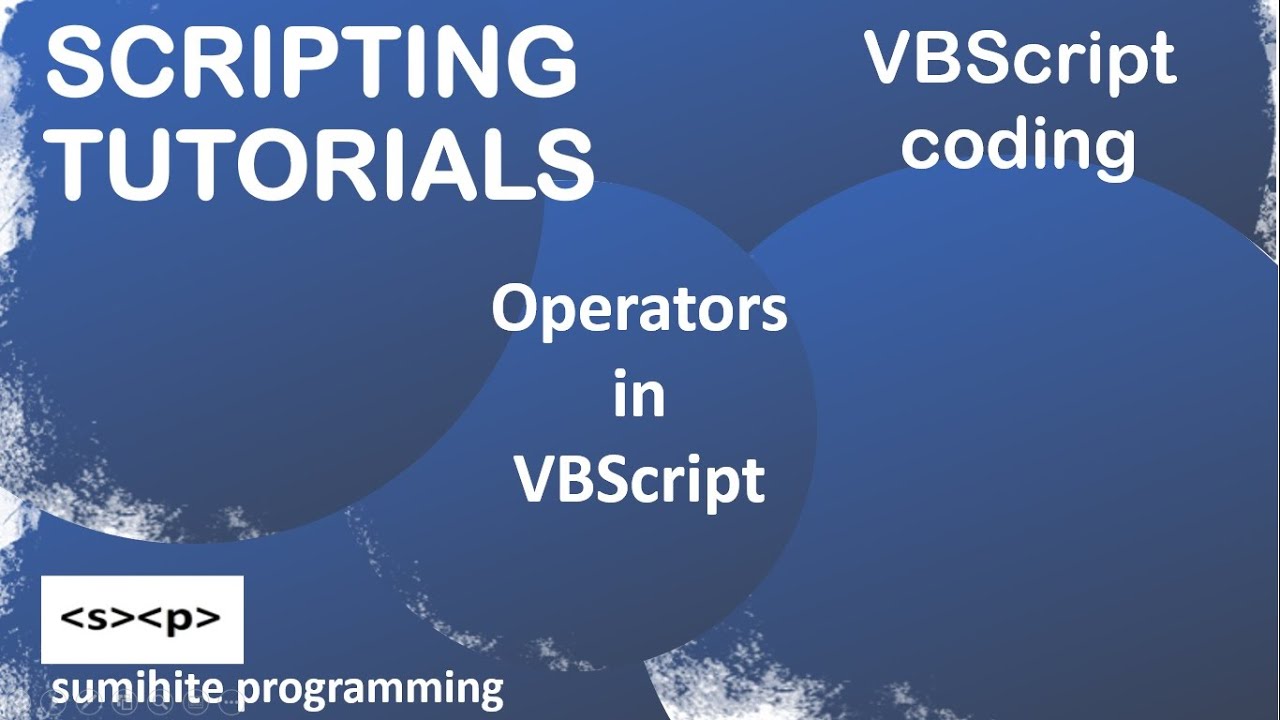 SCRIPTING TUTORIALS

VBScript coding

Operators in VBScript

<s><p>

sumihite programming